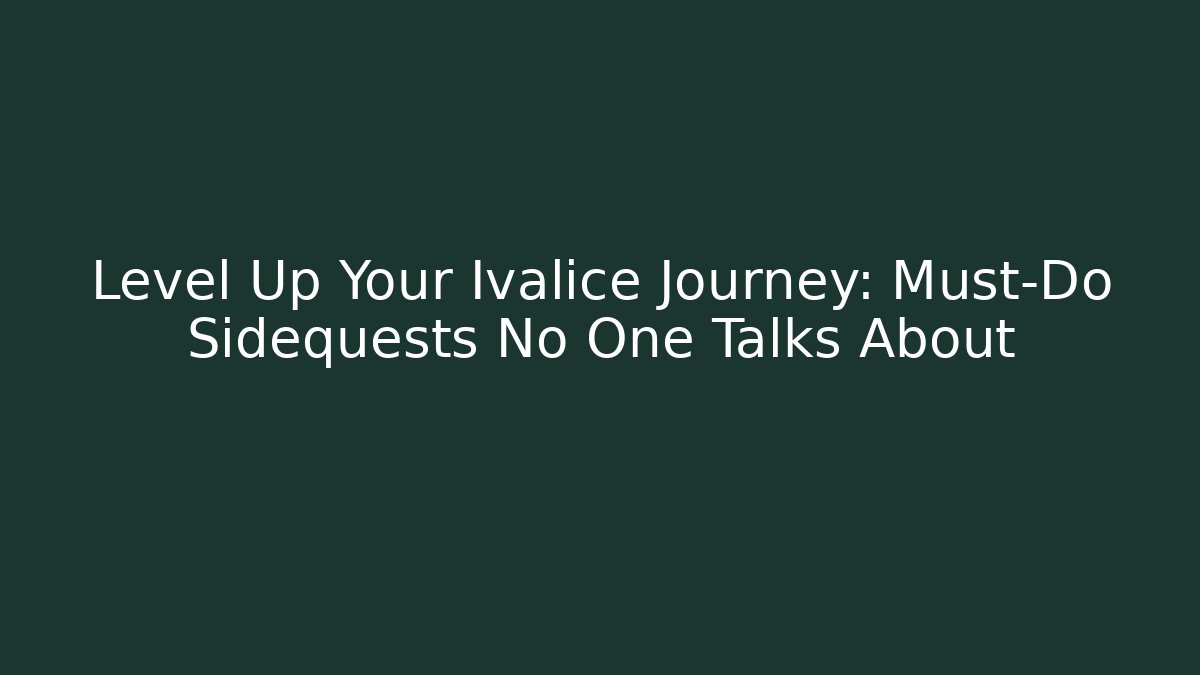 Level Up Your Ivalice Journey: Must-Do Sidequests No One Talks About